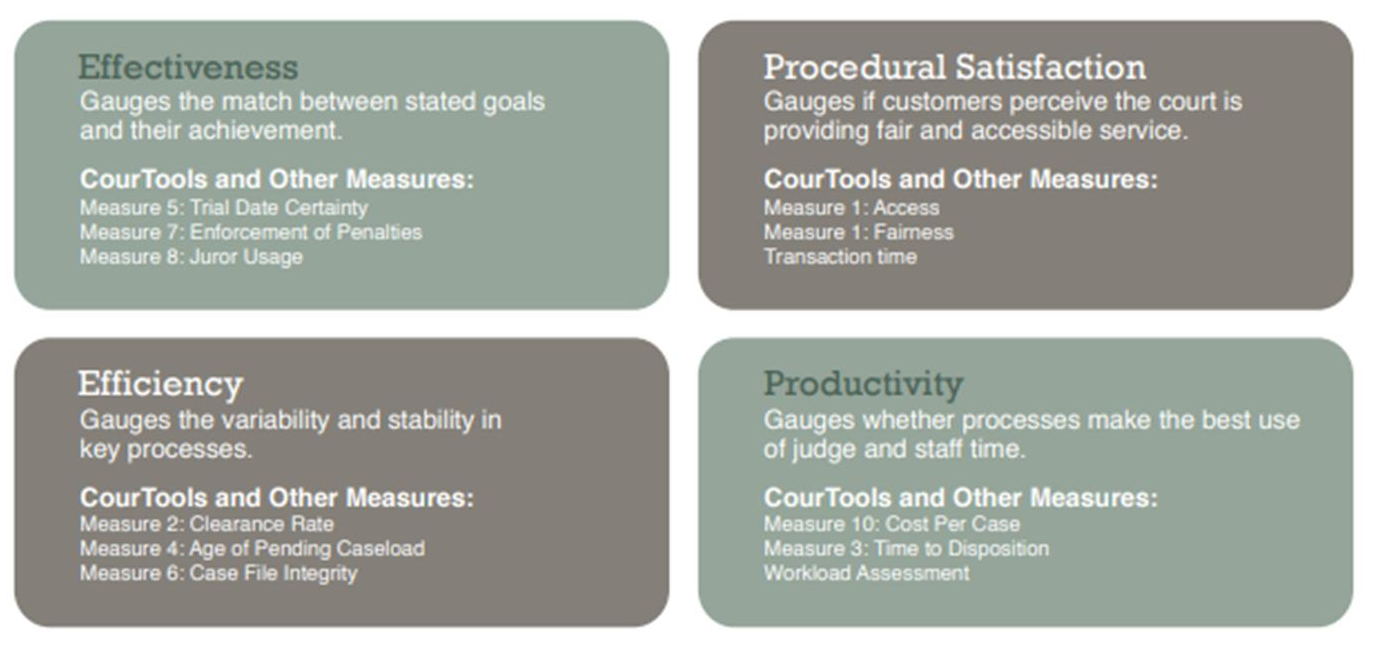 Effectiveness
Gauges the match between stated goals and their achievement.

CourTools and Other Measures:
Measure 5: Trial Date Certainty
Measure 7: Enforcement of Penalties
Measure 8: Juror Usage

Procedural Satisfaction
Gauges if customers perceive the court is providing fair and accessible service.

CourTools and Other Measures:
Measure 1: Access
Measure 1: Fairness
Transaction time

Efficiency
Gauges the variability and stability in key processes.

CourTools and Other Measures:
Measure 2: Clearance Rate
Measure 4: Age of Pending Caseload
Measure 6: Case File Integrity

Productivity
Gauges whether processes make the best use of judge and staff time.

CourTools and Other Measures:
Measure 10: Cost Per Case
Measure 3: Time to Disposition
Workload Assessment